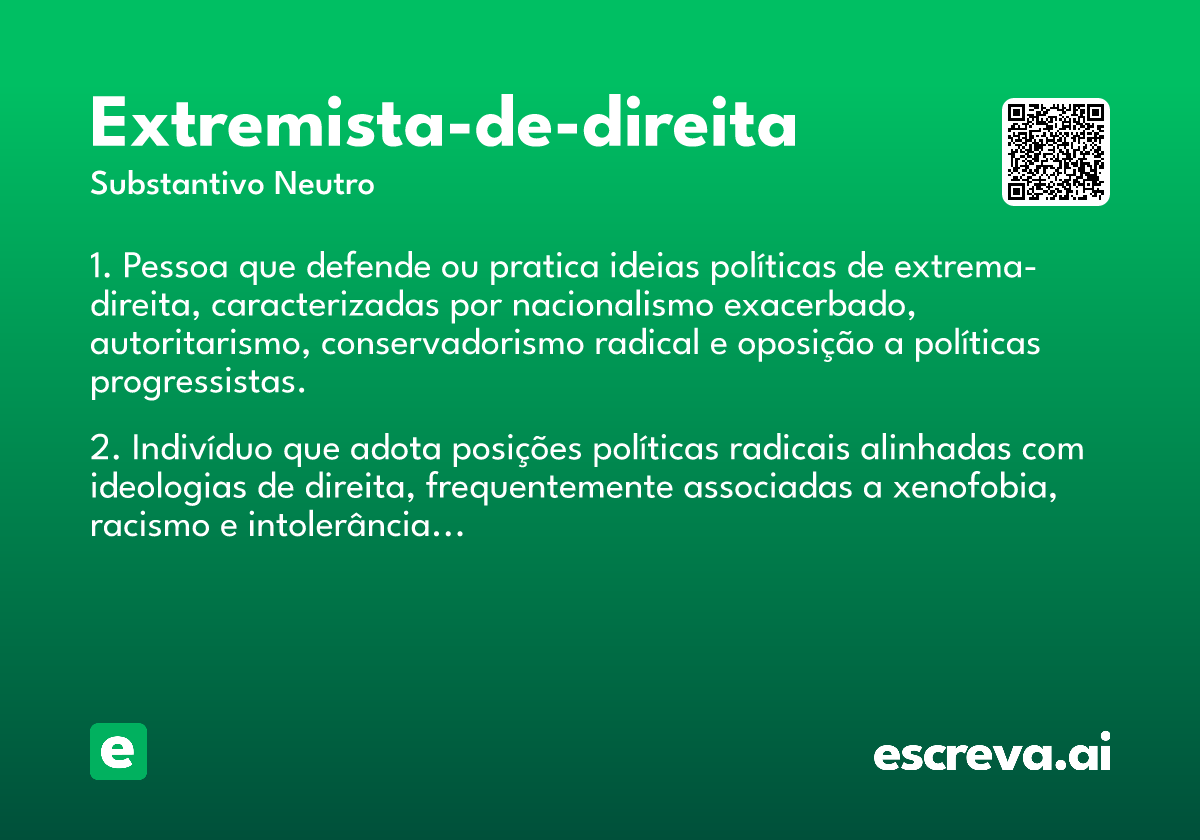 Extremista-de-direita
Substantivo Neutro

1. Pessoa que defende ou pratica ideias políticas de extrema-direita, caracterizadas por nacionalismo exacerbado, autoritarismo, conservadorismo radical e oposição a políticas progressistas.

2. Indivíduo que adota posições políticas radicais alinhadas com ideologias de direita, frequentemente associadas a xenofobia, racismo e intolerância...

e

escreva.ai